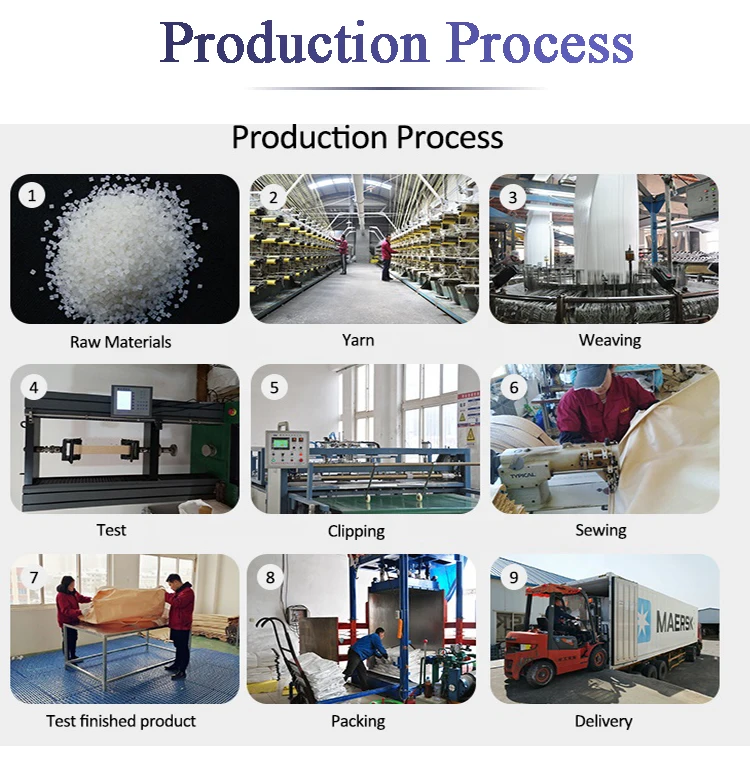 Production Process

Production Process

1

Raw Materials

2

Yarn

3

Weaving

4

Test

5

Clipping

6

TYPICAL

Sewing

7

Test finished product

8

Packing

9

MAERSK

Delivery